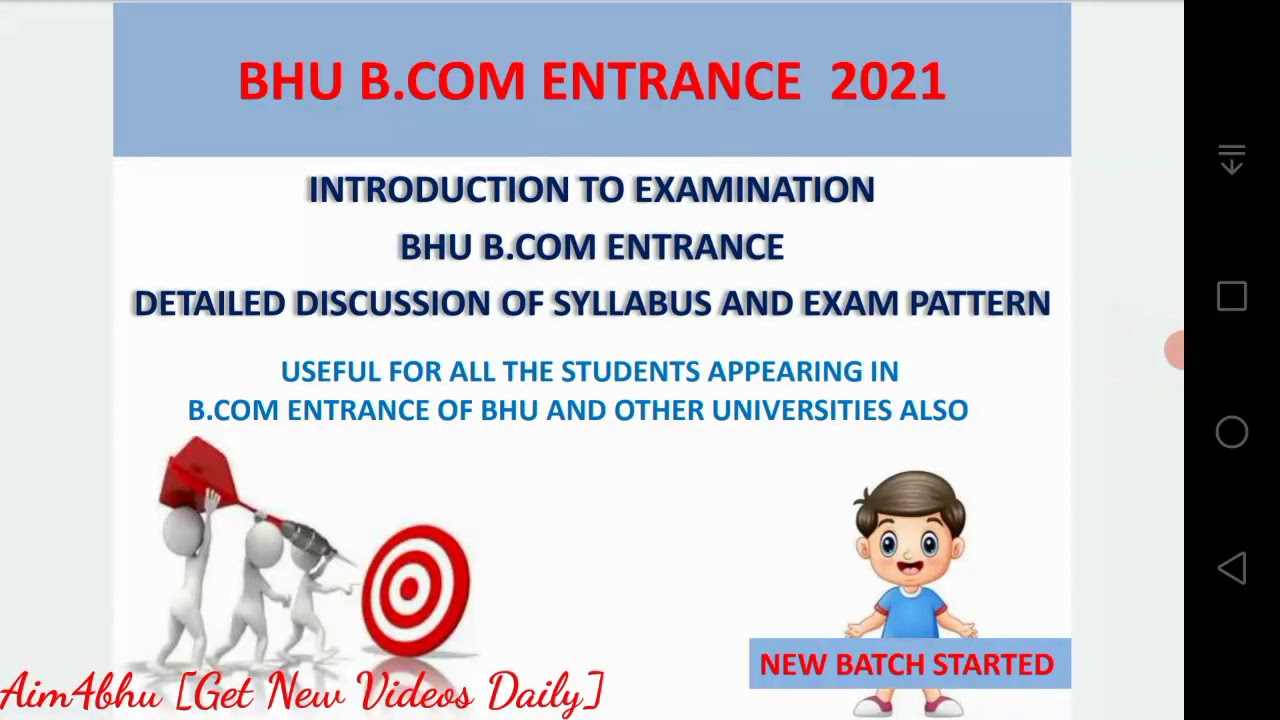 BHU B.COM ENTRANCE 2021

INTRODUCTION TO EXAMINATION

BHU B.COM ENTRANCE

DETAILED DISCUSSION OF SYLLABUS AND EXAM PATTERN

USEFUL FOR ALL THE STUDENTS APPEARING IN B.COM ENTRANCE OF BHU AND OTHER UNIVERSITIES ALSO

NEW BATCH STARTED

Aim4bhu [Get New Videos Daily]